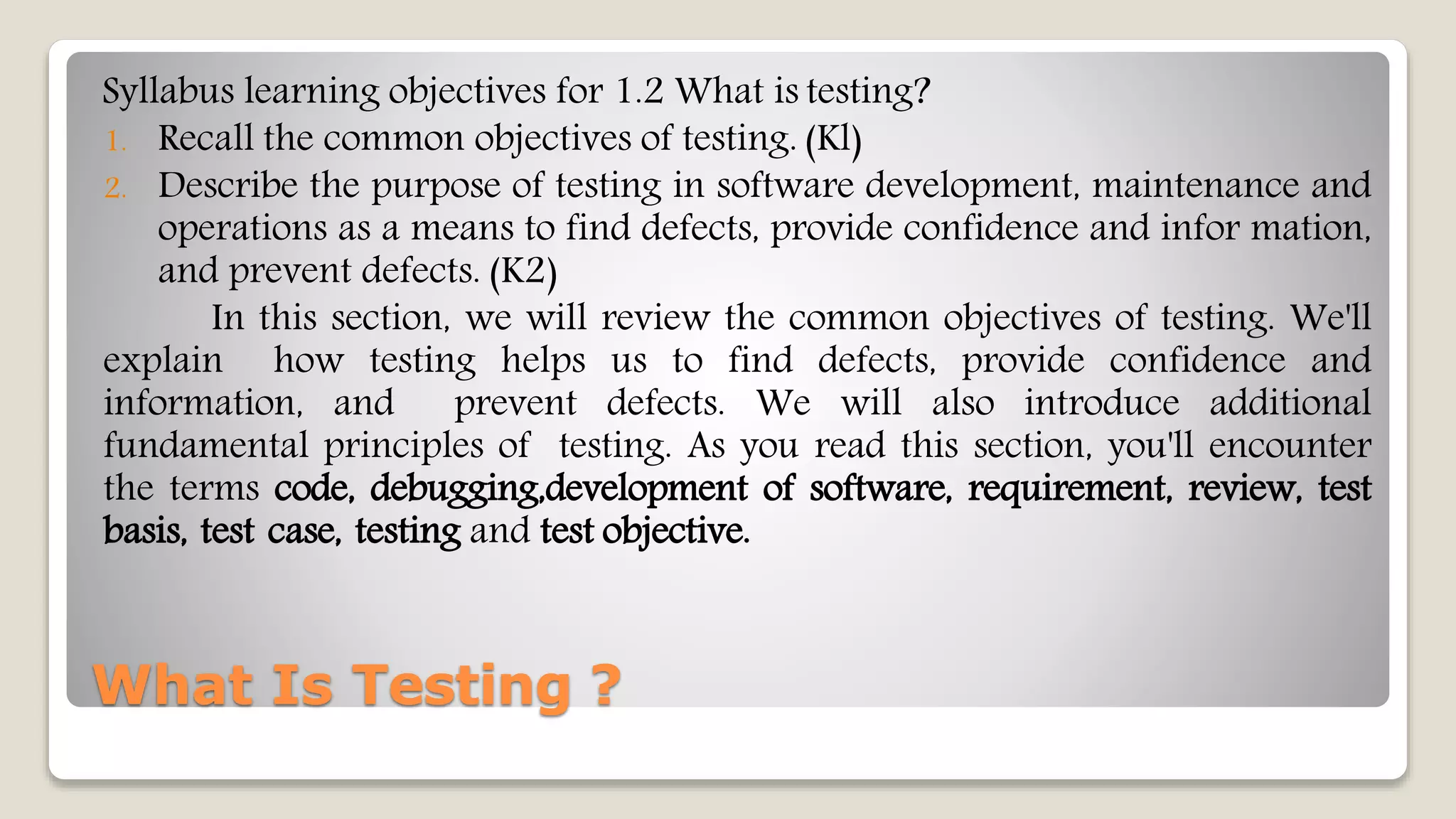 Syllabus learning objectives for 1.2 What is testing?

1. Recall the common objectives of testing. (Kl)
2. Describe the purpose of testing in software development, maintenance and operations as a means to find defects, provide confidence and infor mation, and prevent defects. (K2)

In this section, we will review the common objectives of testing. We'll explain how testing helps us to find defects, provide confidence and information, and prevent defects. We will also introduce additional fundamental principles of testing. As you read this section, you'll encounter the terms code, debugging,development of software, requirement, review, test basis, test case, testing and test objective.

What Is Testing ?